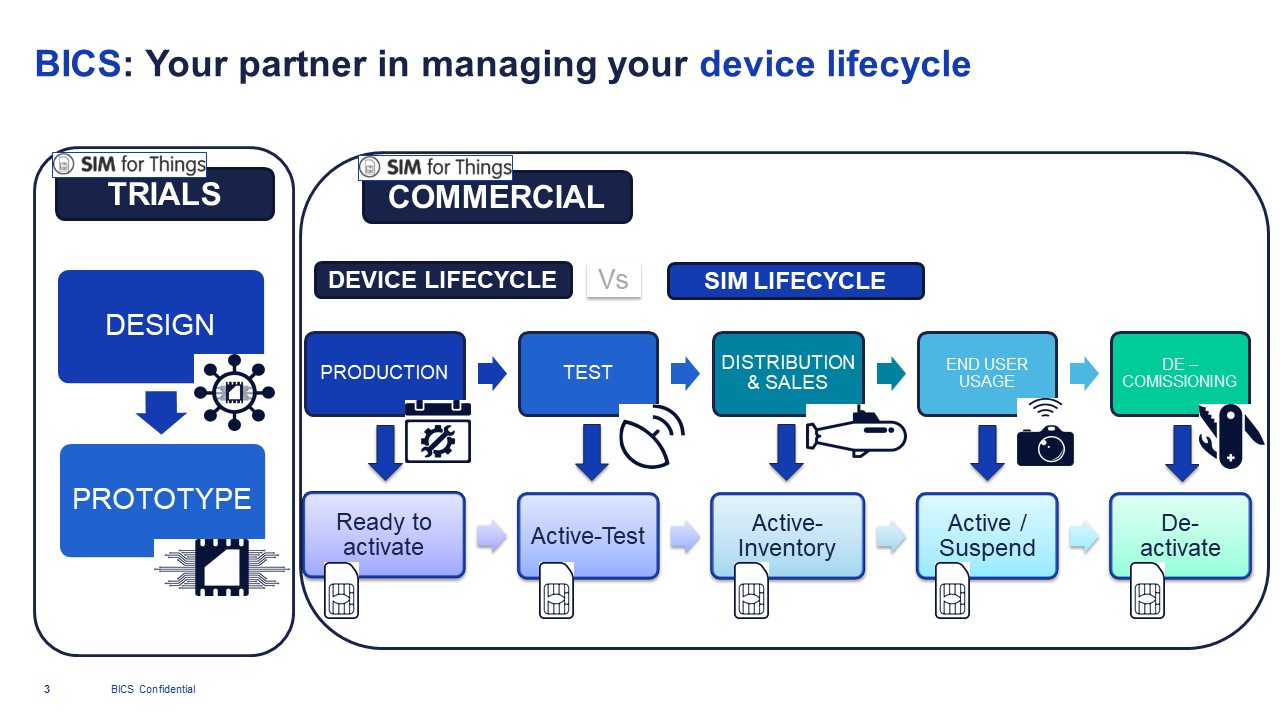 BICS: Your partner in managing your device lifecycle

SIM for Things
TRIALS

DESIGN

PROTOTYPE

SIM for Things
COMMERCIAL

DEVICE LIFECYCLE Vs SIM LIFECYCLE

PRODUCTION

TEST

DISTRIBUTION & SALES

END USER USAGE

DE – COMISSIONING

Ready to activate

Active-Test

Active-Inventory

Active / Suspend

De-activate

3 BICS Confidential